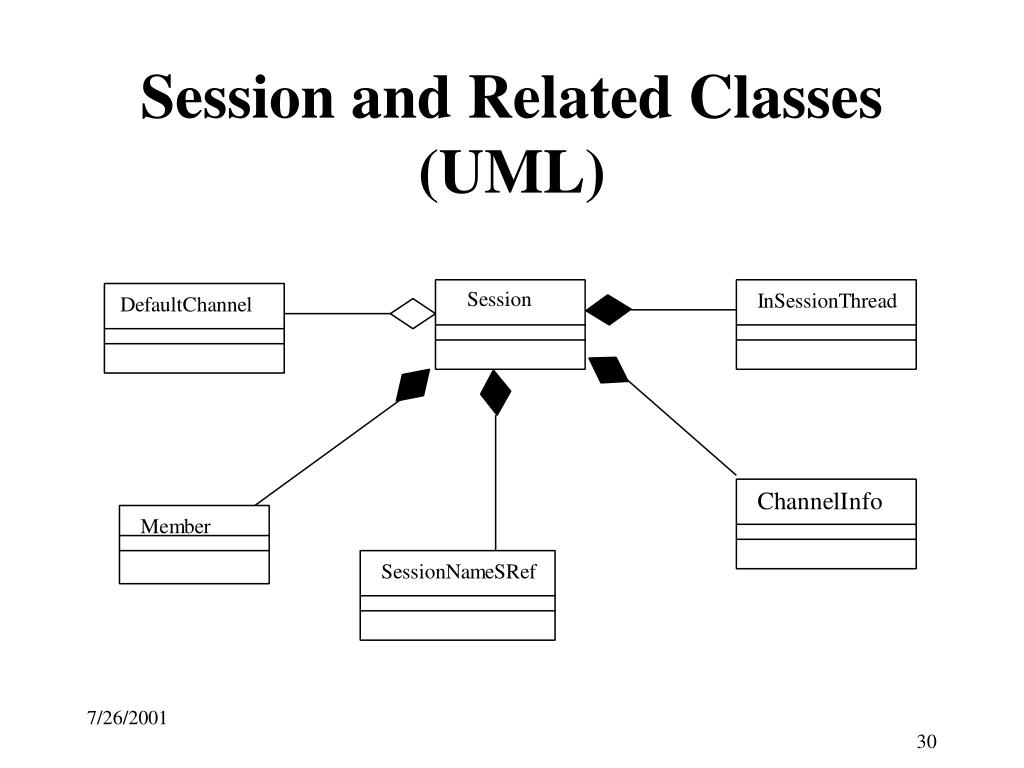 Session and Related Classes (UML)

DefaultChannel

Session

InSessionThread

Member

SessionNameSRef

ChannelInfo

7/26/2001

30